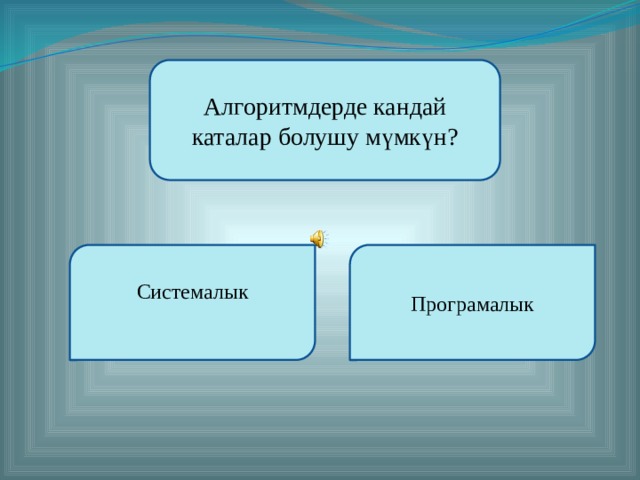 Алгоритмдерде кандай каталар болушу мүмкүн?

Системалык

Програмалык